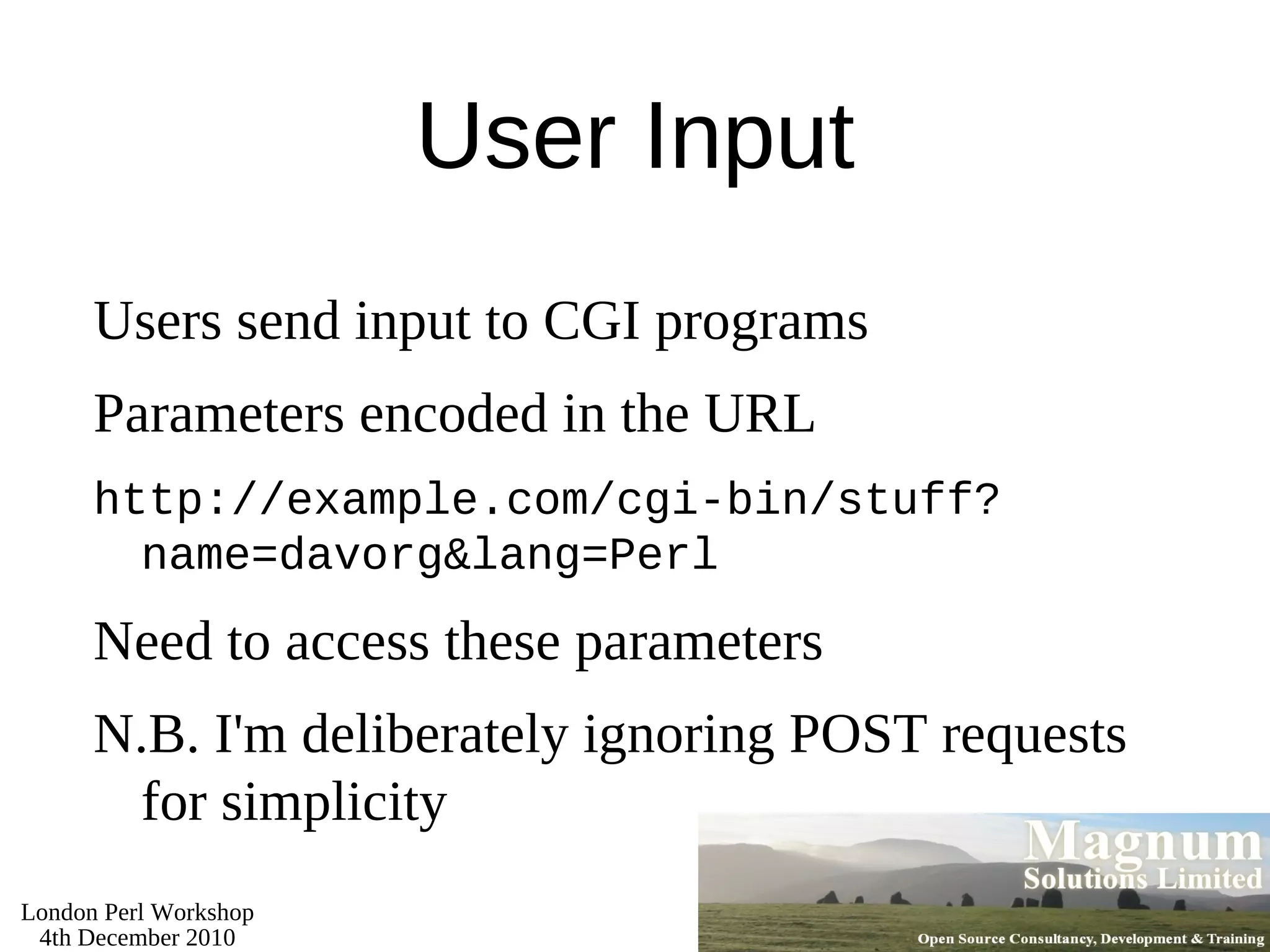 User Input

Users send input to CGI programs

Parameters encoded in the URL

http://example.com/cgi-bin/stuff?name=davorg&lang=Perl

Need to access these parameters

N.B. I'm deliberately ignoring POST requests for simplicity

London Perl Workshop
4th December 2010

Magnum
Solutions Limited
Open Source Consultancy, Development & Training